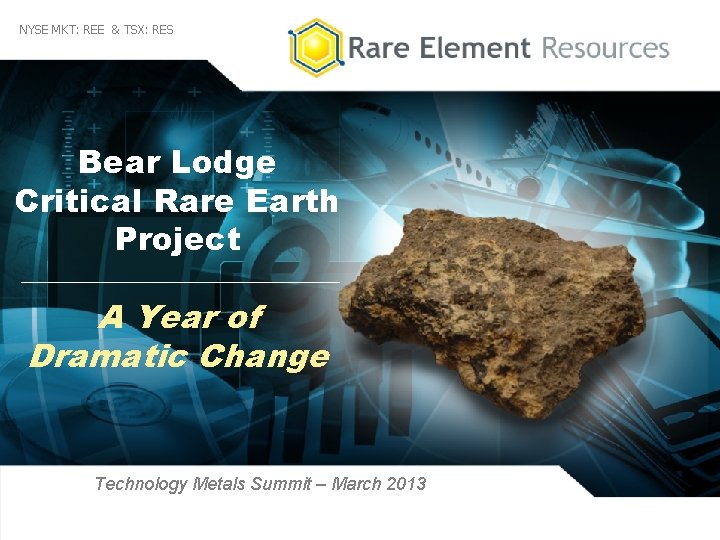 NYSE MKT: REE & TSX: RES

Rare Element Resources

Bear Lodge Critical Rare Earth Project

A Year of Dramatic Change

Technology Metals Summit – March 2013